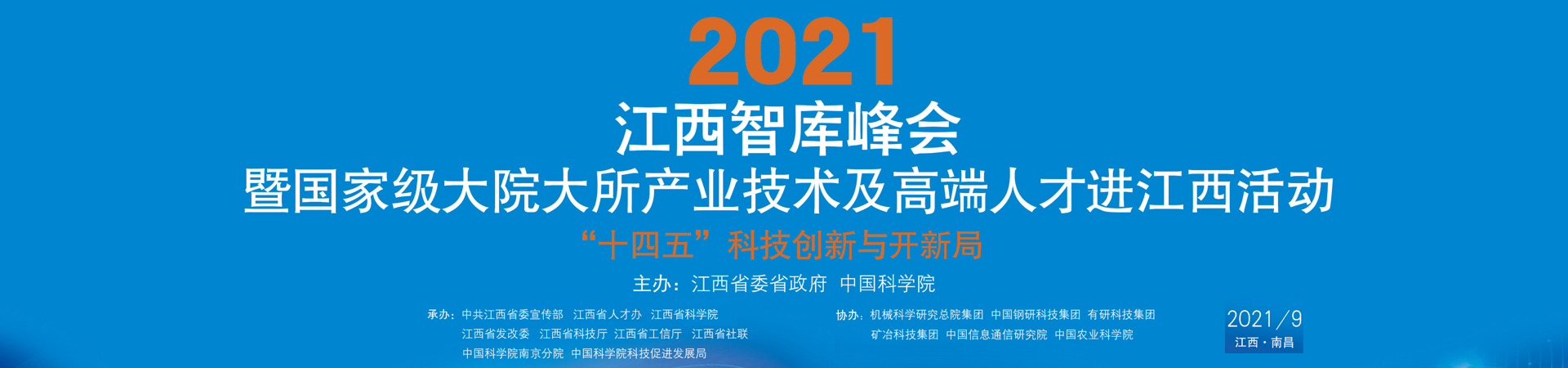 2021
江西智库峰会
暨国家级大院大所产业技术及高端人才进江西活动
“十四五”科技创新与开新局
主办：江西省委省政府 中国科学院

承办：中共江西省委宣传部 江西省人才办 江西省科学院
江西省发改委 江西省科技厅 江西省工信厅 江西省社联
中国科学院南京分院 中国科学院科技促进发展局

协办：机械科学研究总院集团 中国钢研科技集团 有研科技集团
矿冶科技集团 中国信息通信研究院 中国农业科学院

2021/9
江西·南昌